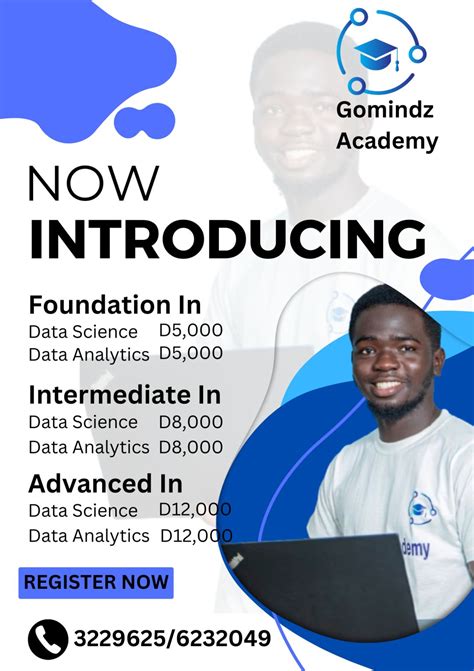 Gomindz Academy

NOW
INTRODUCING

Foundation In
Data Science D5,000
Data Analytics D5,000

Intermediate In
Data Science D8,000
Data Analytics D8,000

Advanced In
Data Science D12,000
Data Analytics D12,000

REGISTER NOW

3229625/6232049

demy